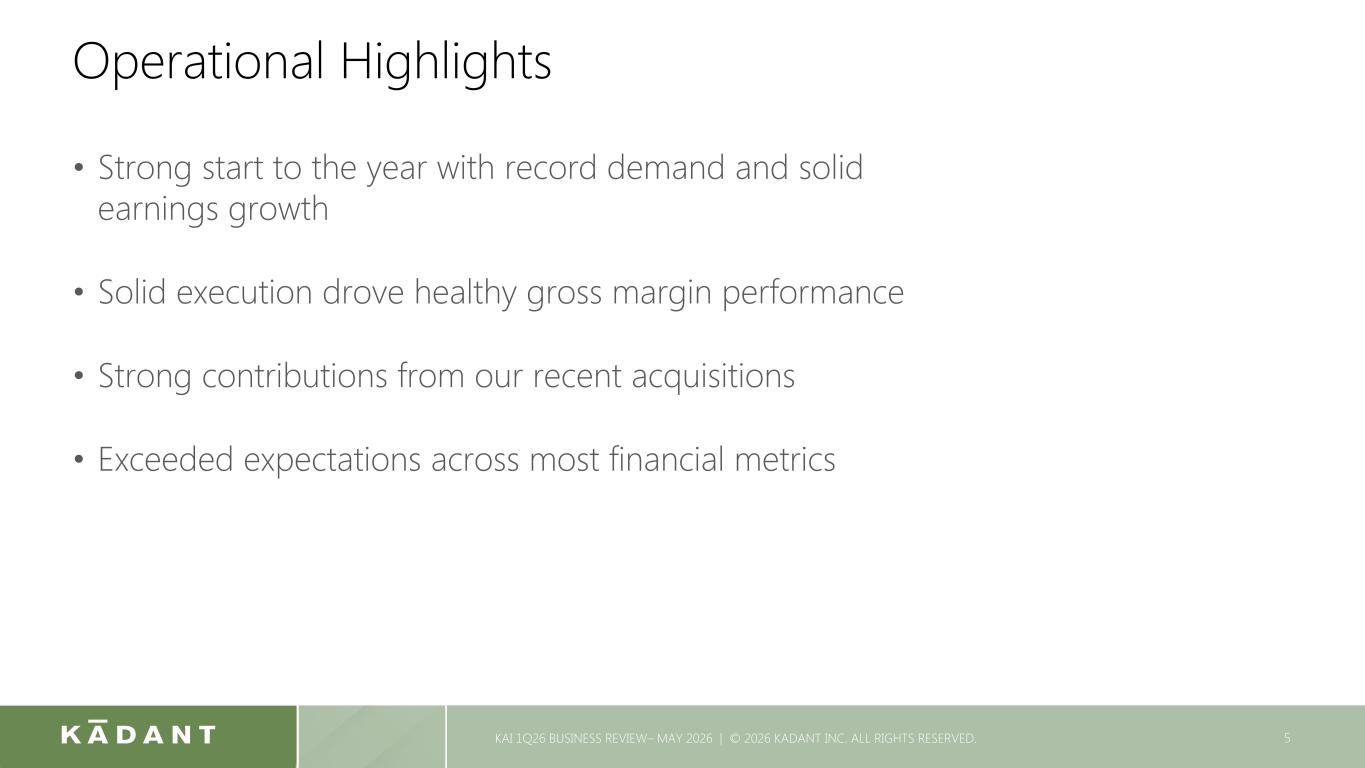 Operational Highlights

• Strong start to the year with record demand and solid earnings growth

• Solid execution drove healthy gross margin performance

• Strong contributions from our recent acquisitions

• Exceeded expectations across most financial metrics

KĀDANT

KAI 1Q26 BUSINESS REVIEW– MAY 2026 | © 2026 KADANT INC. ALL RIGHTS RESERVED.

5